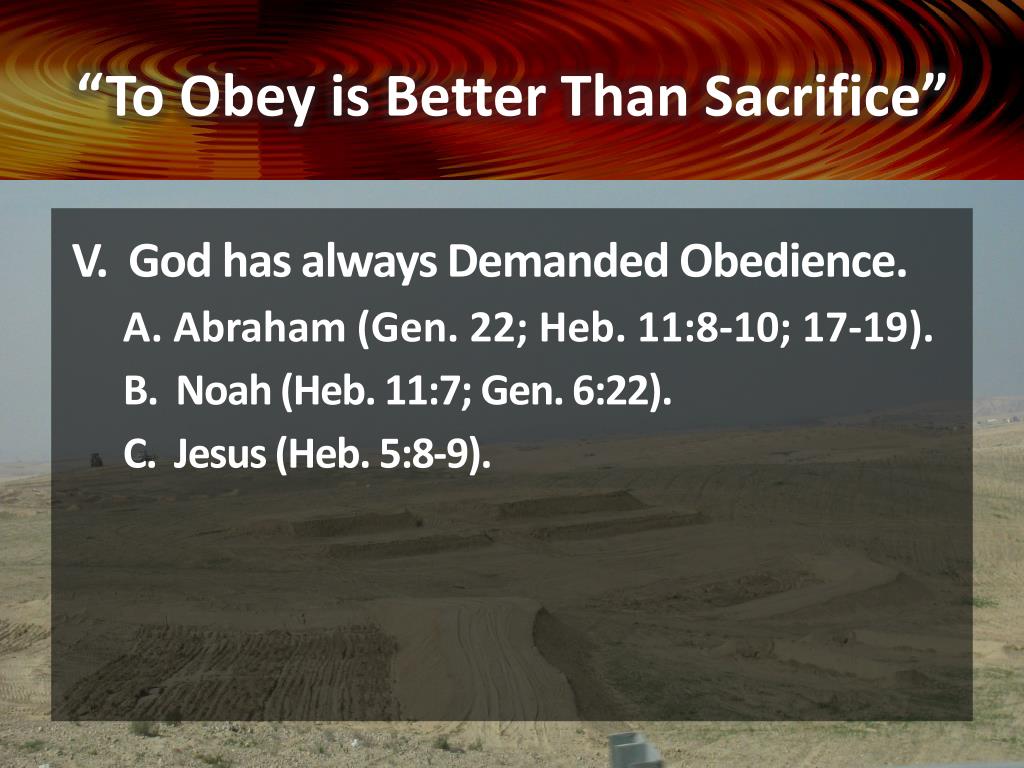 “To Obey is Better Than Sacrifice”

V. God has always Demanded Obedience.

A. Abraham (Gen. 22; Heb. 11:8-10; 17-19).

B. Noah (Heb. 11:7; Gen. 6:22).

C. Jesus (Heb. 5:8-9).